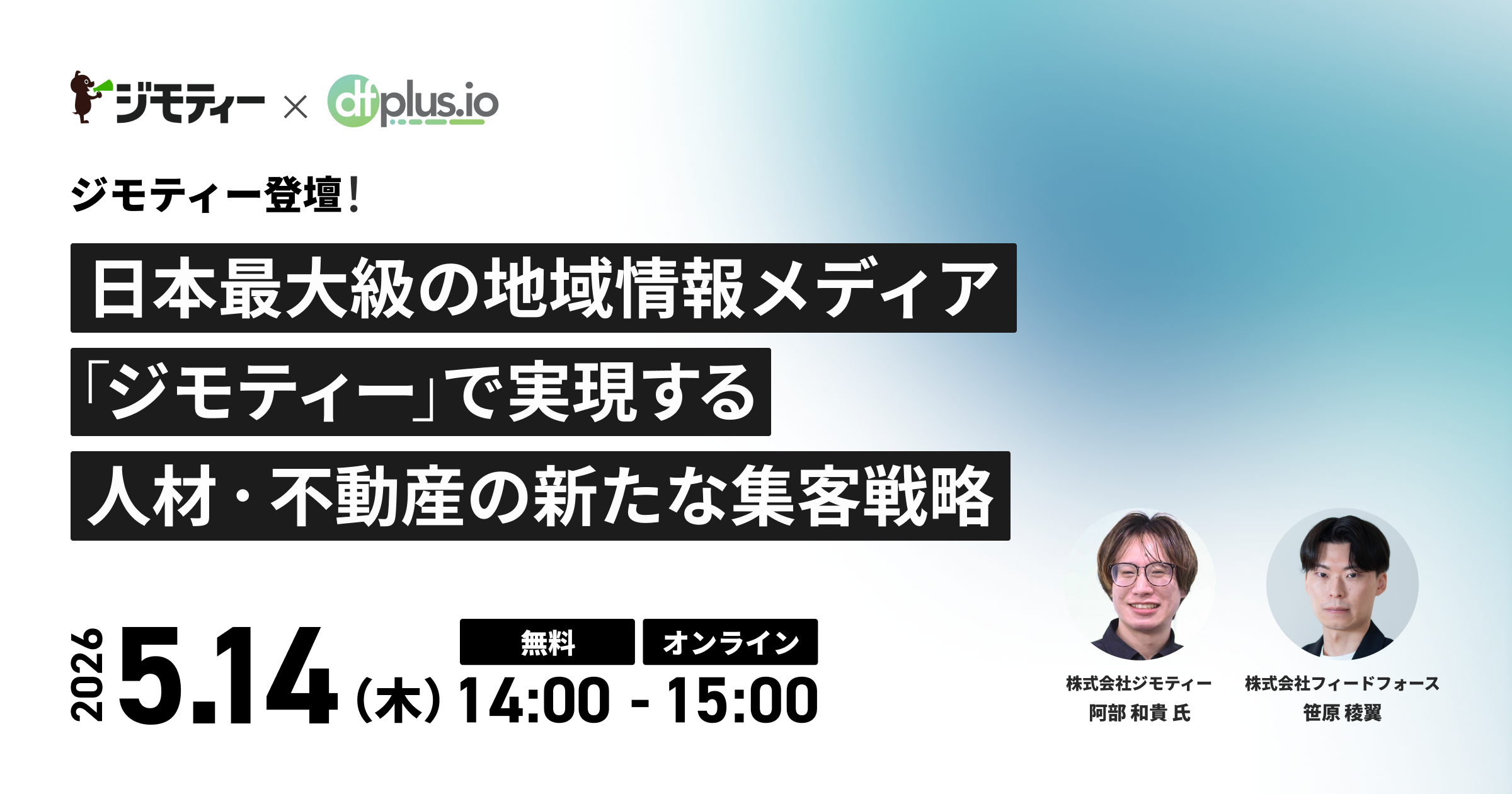 ジモティー × dfplus.io

ジモティー登壇!

日本最大級の地域情報メディア
「ジモティー」で実現する
人材・不動産の新たな集客戦略

2026 5.14 (木) 無料 オンライン 14:00 - 15:00

株式会社ジモティー
阿部 和貴 氏

株式会社フィードフォース
笹原 稜翼